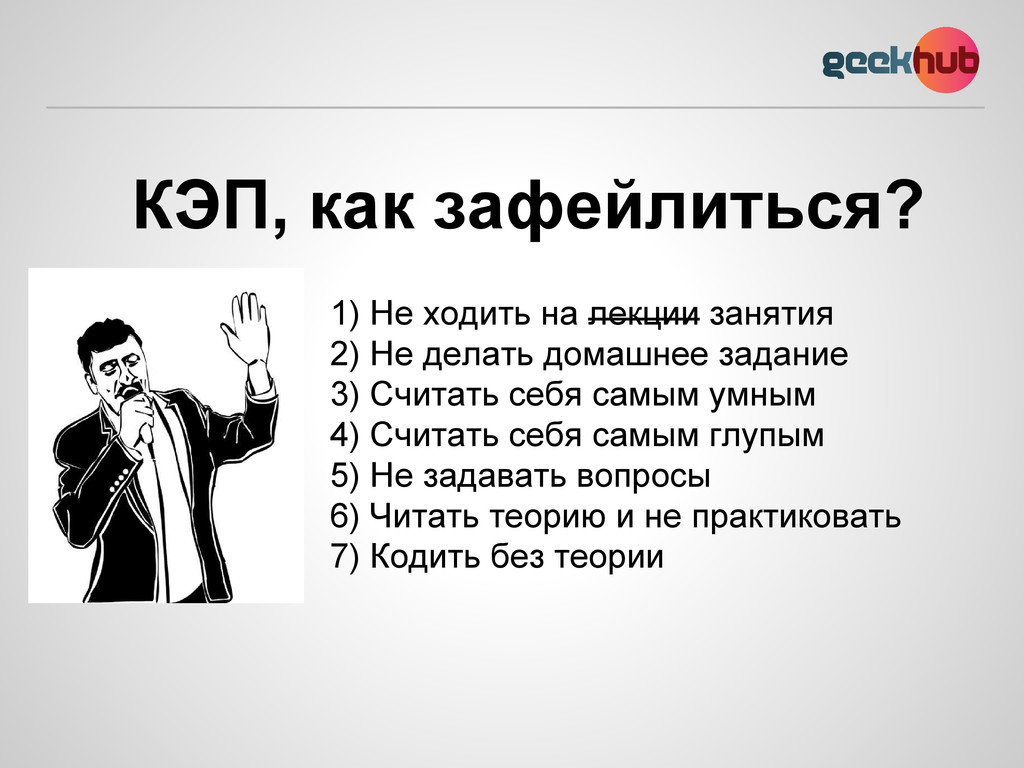 geekhub

КЭП, как зафейлиться?

1) Не ходить на ~~лекции~~ занятия
2) Не делать домашнее задание
3) Считать себя самым умным
4) Считать себя самым глупым
5) Не задавать вопросы
6) Читать теорию и не практиковать
7) Кодить без теории